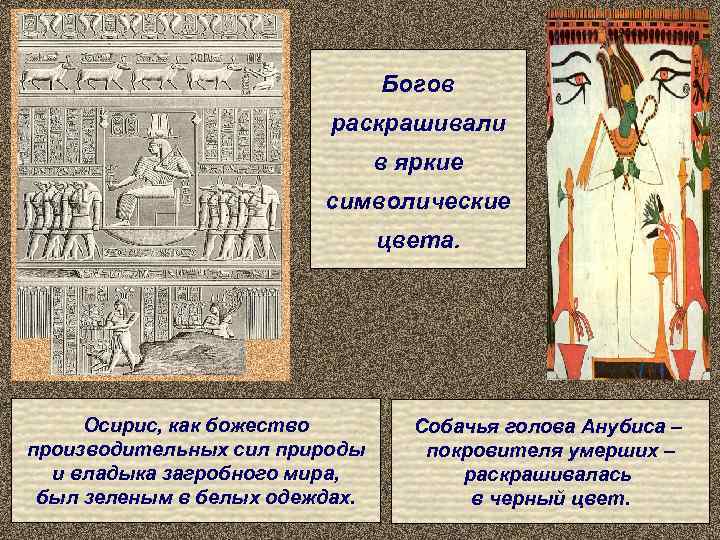 Богов раскрашивали в яркие символические цвета.

Осирис, как божество производительных сил природы и владыка загробного мира, был зеленым в белых одеждах.

Собачья голова Анубиса – покровителя умерших – раскрашивалась в черный цвет.